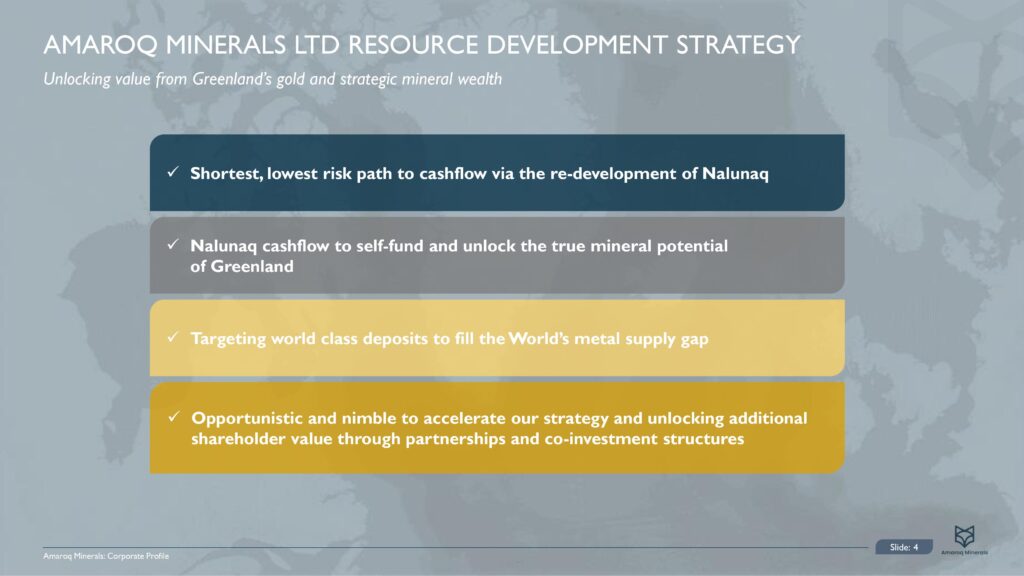 AMAROQ MINERALS LTD RESOURCE DEVELOPMENT STRATEGY

Unlocking value from Greenland's gold and strategic mineral wealth

✓ Shortest, lowest risk path to cashflow via the re-development of Nalunaq

✓ Nalunaq cashflow to self-fund and unlock the true mineral potential of Greenland

✓ Targeting world class deposits to fill the World's metal supply gap

✓ Opportunistic and nimble to accelerate our strategy and unlocking additional shareholder value through partnerships and co-investment structures

Amaroq Minerals: Corporate Profile

Slide: 4

Amaroq Minerals